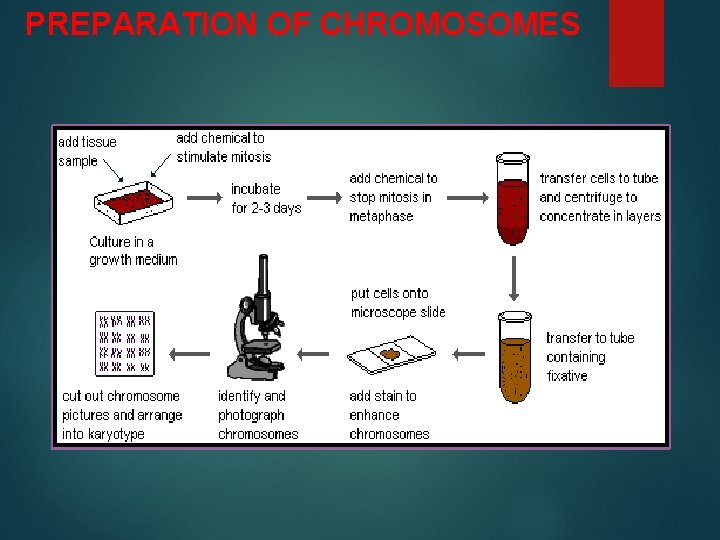 PREPARATION OF CHROMOSOMES

add tissue sample

add chemical to stimulate mitosis

Culture in a growth medium

incubate for 2-3 days

add chemical to stop mitosis in metaphase

transfer cells to tube and centrifuge to concentrate in layers

transfer to tube containing fixative

put cells onto microscope slide

add stain to enhance chromosomes

identify and photograph chromosomes

cut out chromosome pictures and arrange into karyotype